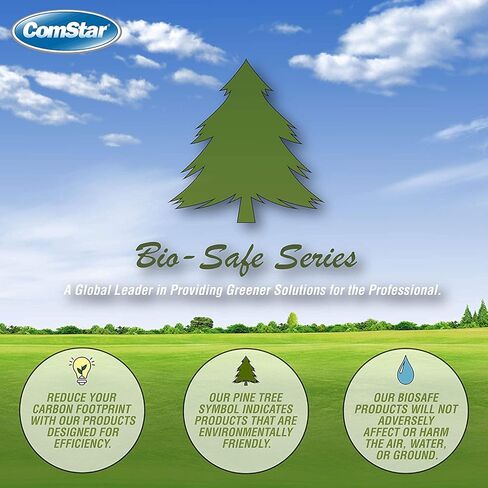 ComStar

Bio-Safe Series

A Global Leader in Providing Greener Solutions for the Professional.

REDUCE YOUR CARBON FOOTPRINT WITH OUR PRODUCTS DESIGNED FOR EFFICIENCY.

OUR PINE TREE SYMBOL INDICATES PRODUCTS THAT ARE ENVIRONMENTALLY FRIENDLY.

OUR BIOSAFE PRODUCTS WILL NOT ADVERSELY AFFECT OR HARM THE AIR, WATER, OR GROUND.